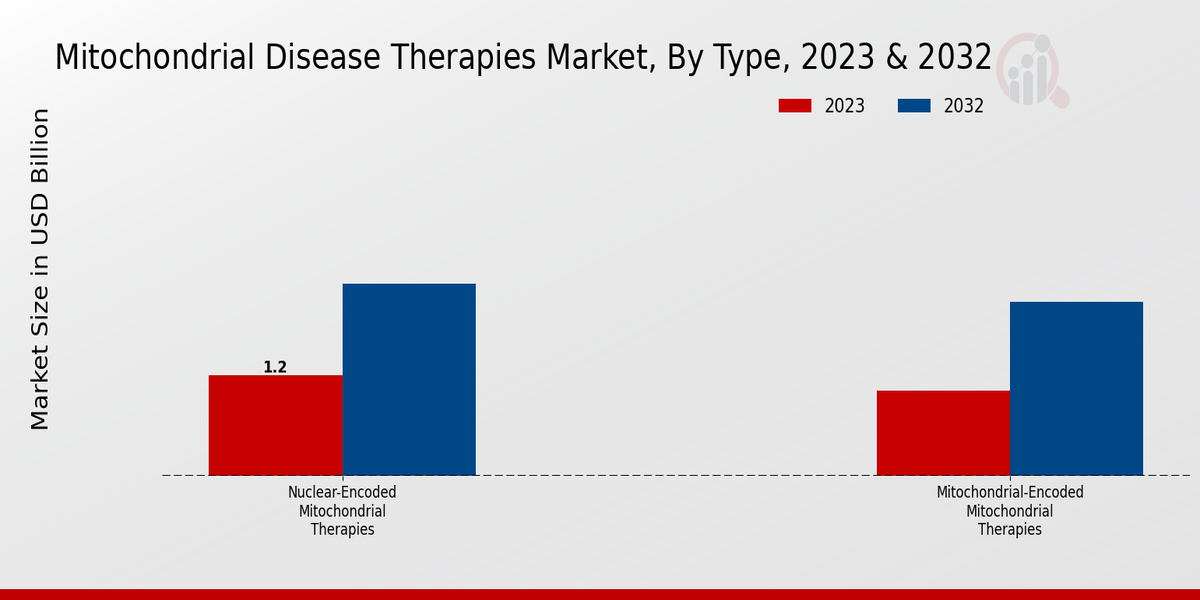 Mitochondrial Disease Therapies Market, By Type, 2023 & 2032

2023
2032

Market Size in USD Billion

1.2

Nuclear-Encoded Mitochondrial Therapies

Mitochondrial-Encoded Mitochondrial Therapies